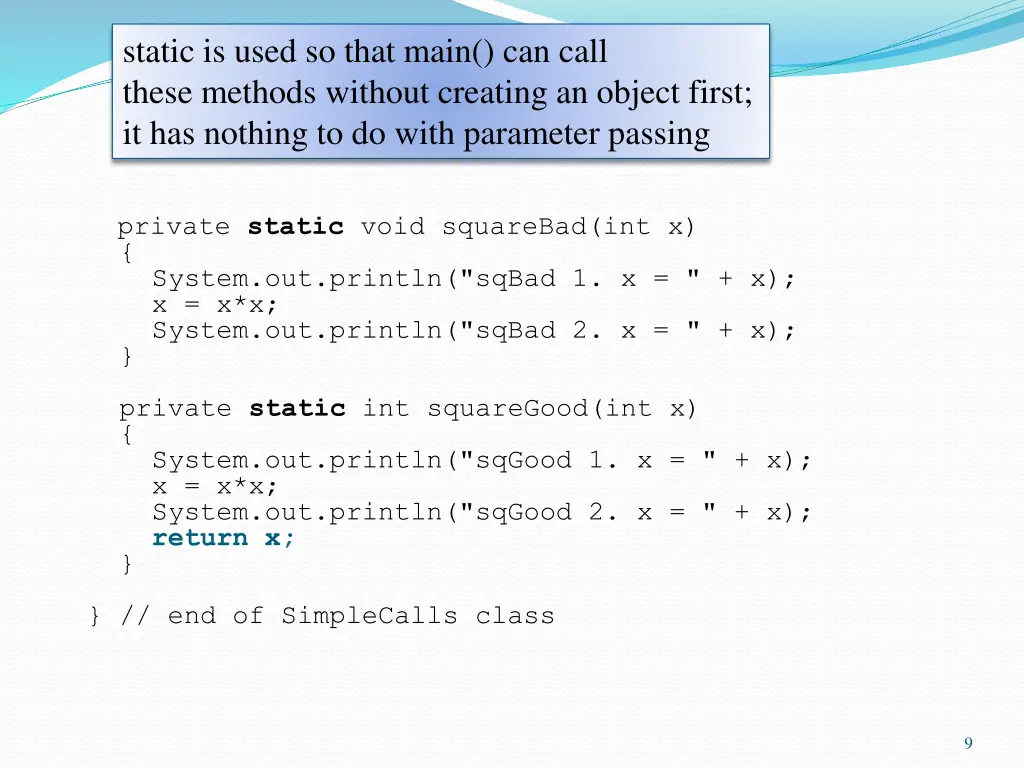 static is used so that main() can call these methods without creating an object first; it has nothing to do with parameter passing

private static void squareBad(int x)
{
System.out.println("sqBad 1. x = " + x);
x = x*x;
System.out.println("sqBad 2. x = " + x);
}

private static int squareGood(int x)
{
System.out.println("sqGood 1. x = " + x);
x = x*x;
System.out.println("sqGood 2. x = " + x);
return x;
}

} // end of SimpleCalls class

9